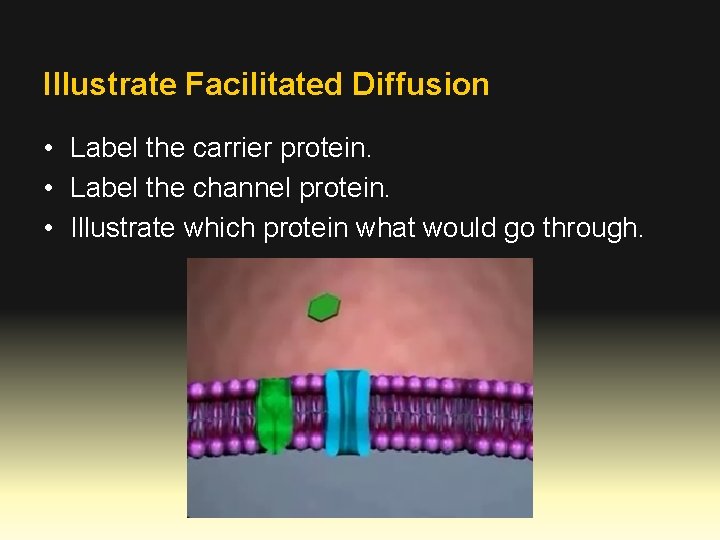 Illustrate Facilitated Diffusion

• Label the carrier protein.
• Label the channel protein.
• Illustrate which protein what would go through.